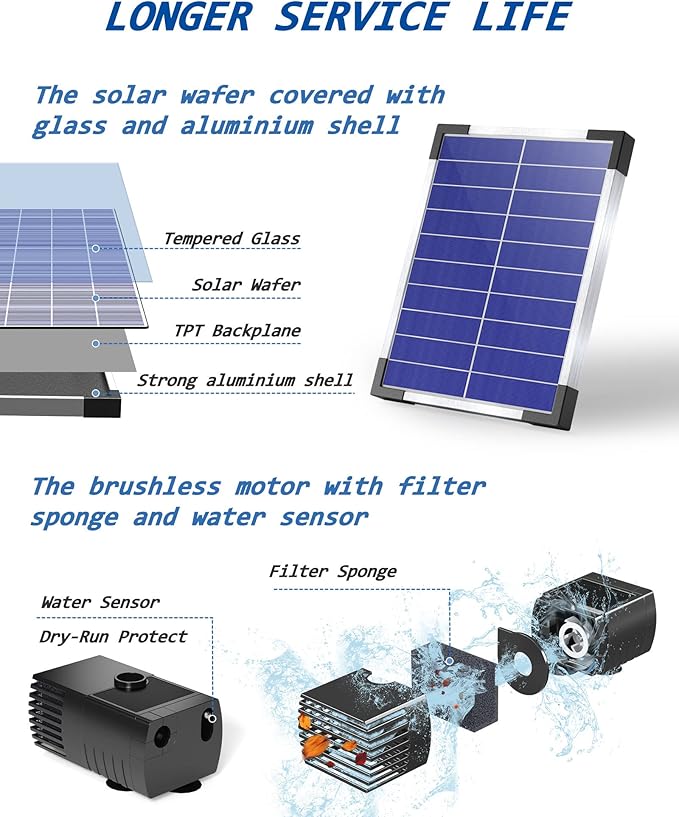 LONGER SERVICE LIFE

The solar wafer covered with glass and aluminium shell

Tempered Glass

Solar Wafer

TPT Backplane

Strong aluminium shell

The brushless motor with filter sponge and water sensor

Filter Sponge

Water Sensor

Dry-Run Protect